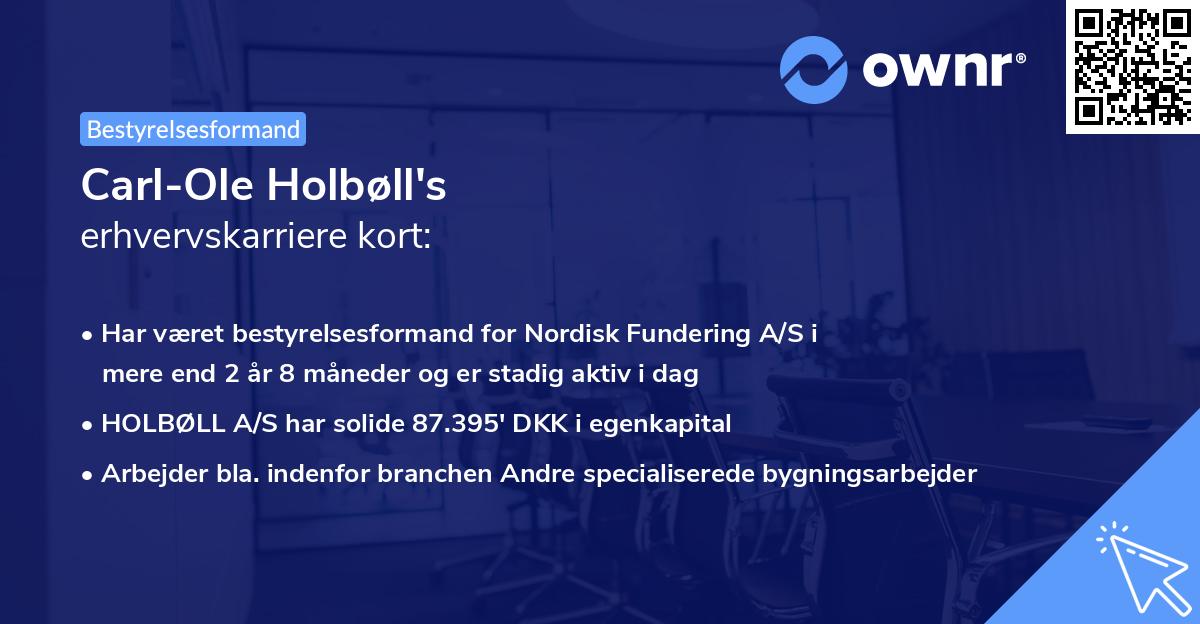 ownr®

Bestyrelsesformand

Carl-Ole Holbøll's
erhvervskarriere kort:

• Har været bestyrelsesformand for Nordisk Fundering A/S i mere end 2 år 8 måneder og er stadig aktiv i dag

• HOLBØLL A/S har solide 87.395' DKK i egenkapital

• Arbejder bla. indenfor branchen Andre specialiserede bygningsarbejder